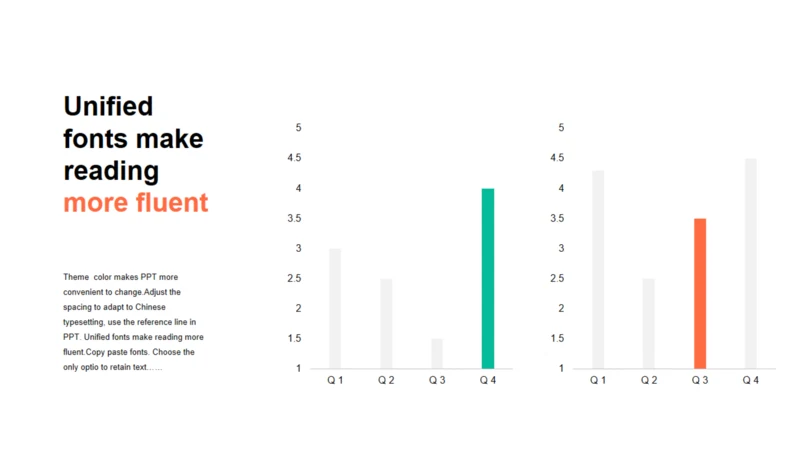 Unified fonts make reading more fluent

Theme color makes PPT more convenient to change.Adjust the spacing to adapt to Chinese typesetting, use the reference line in PPT. Unified fonts make reading more fluent.Copy paste fonts. Choose the only optio to retain text……

5
4.5
4
3.5
3
2.5
2
1.5
1
Q 1 Q 2 Q 3 Q 4

5
4.5
4
3.5
3
2.5
2
1.5
1
Q 1 Q 2 Q 3 Q 4